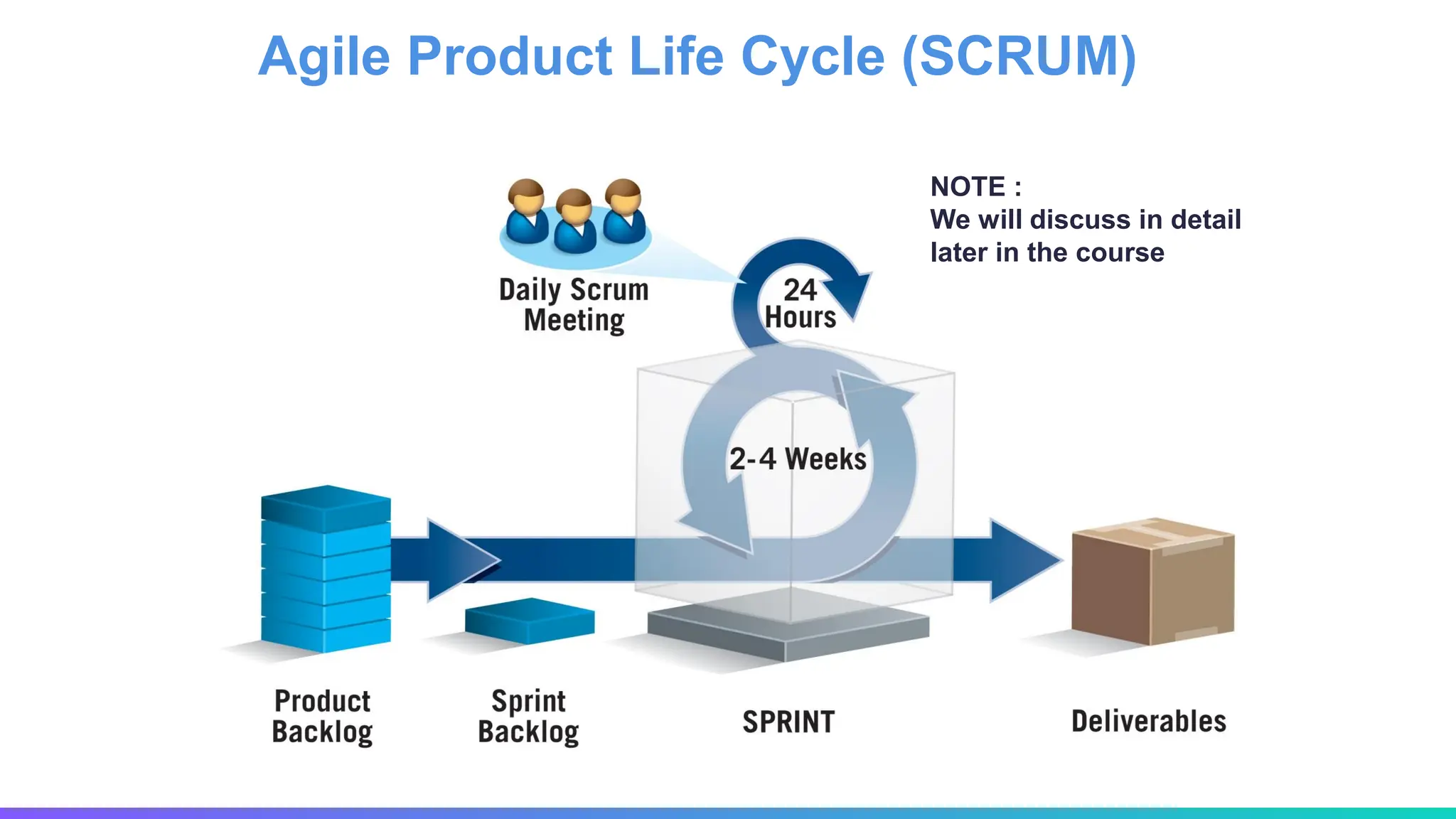 Agile Product Life Cycle (SCRUM)

NOTE :
We will discuss in detail later in the course

Daily Scrum Meeting

24 Hours

2-4 Weeks

Product Backlog

Sprint Backlog

SPRINT

Deliverables